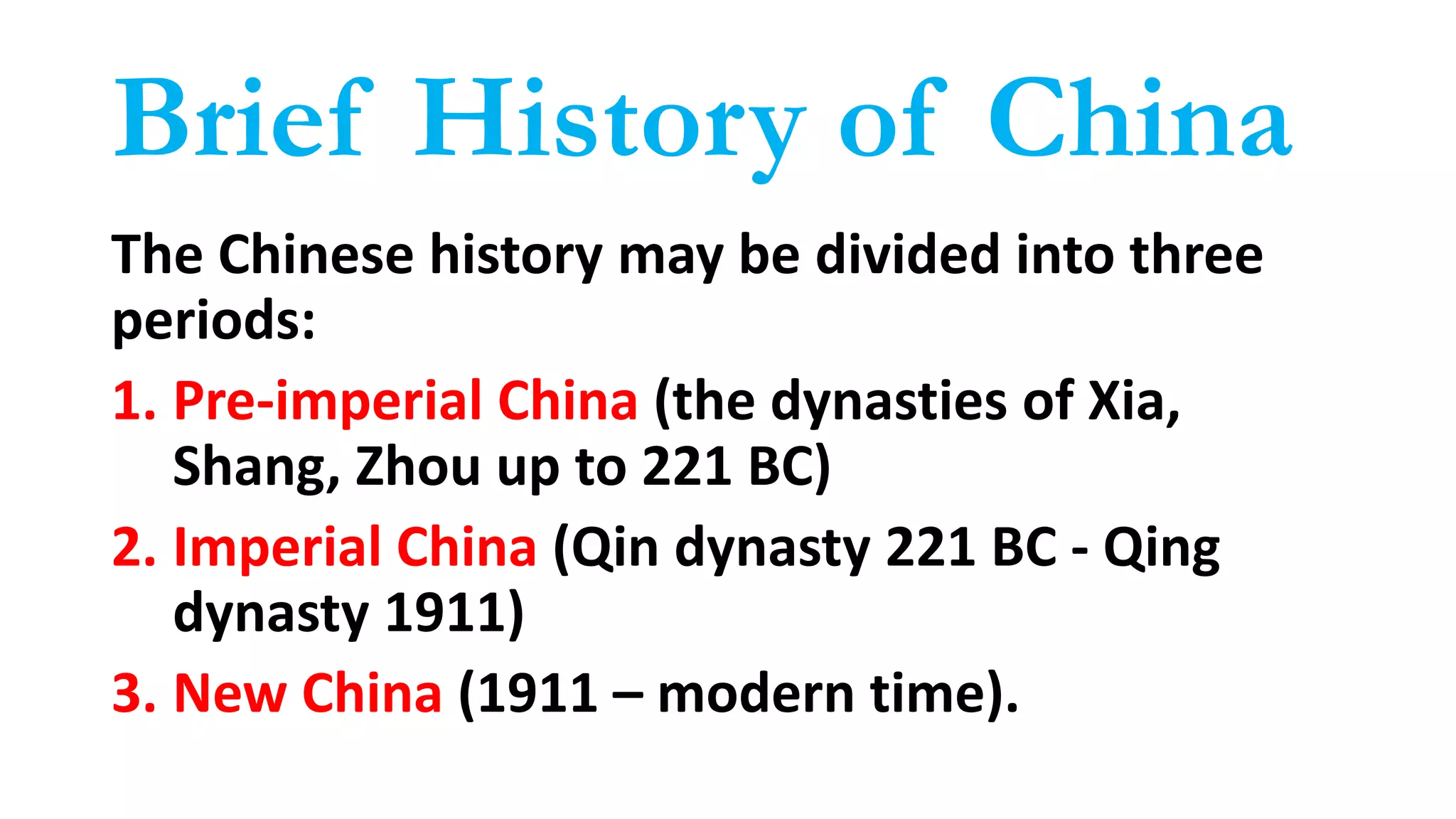 Brief History of China

The Chinese history may be divided into three periods:

1. Pre-imperial China (the dynasties of Xia, Shang, Zhou up to 221 BC)

2. Imperial China (Qin dynasty 221 BC - Qing dynasty 1911)

3. New China (1911 – modern time).